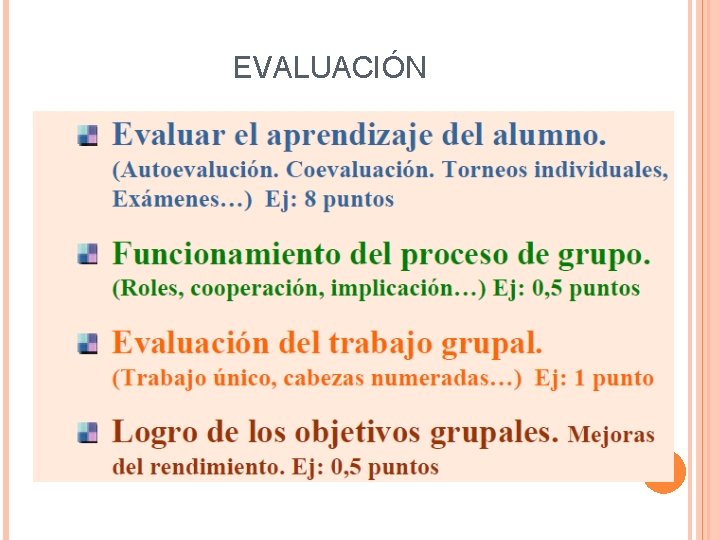 EVALUACIÓN

Evaluar el aprendizaje del alumno. (Autoevalución. Coevaluación. Torneos individuales, Exámenes…) Ej: 8 puntos

Funcionamiento del proceso de grupo. (Roles, cooperación, implicación…) Ej: 0,5 puntos

Evaluación del trabajo grupal. (Trabajo único, cabezas numeradas…) Ej: 1 punto

Logro de los objetivos grupales. Mejoras del rendimiento. Ej: 0,5 puntos